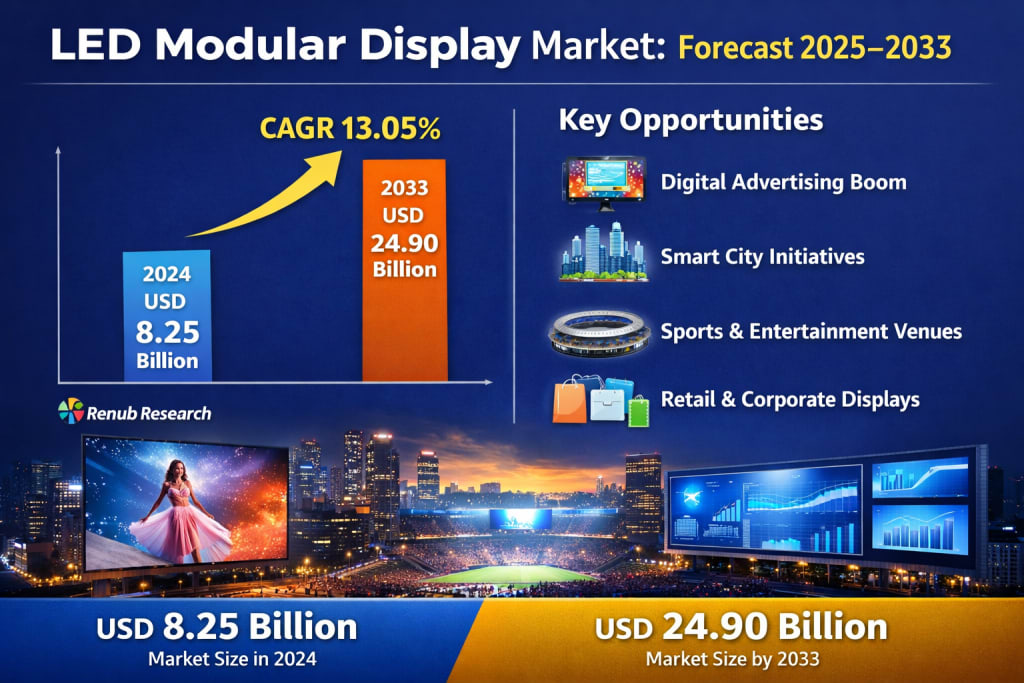 LED Modular Display Market: Forecast 2025–2033

CAGR 13.05%

2024 USD 8.25 Billion

2033 USD 24.90 Billion

Renub Research

Key Opportunities

Digital Advertising Boom

Smart City Initiatives

Sports & Entertainment Venues

Retail & Corporate Displays

USD 8.25 Billion
Market Size in 2024

USD 24.90 Billion
Market Size by 2033